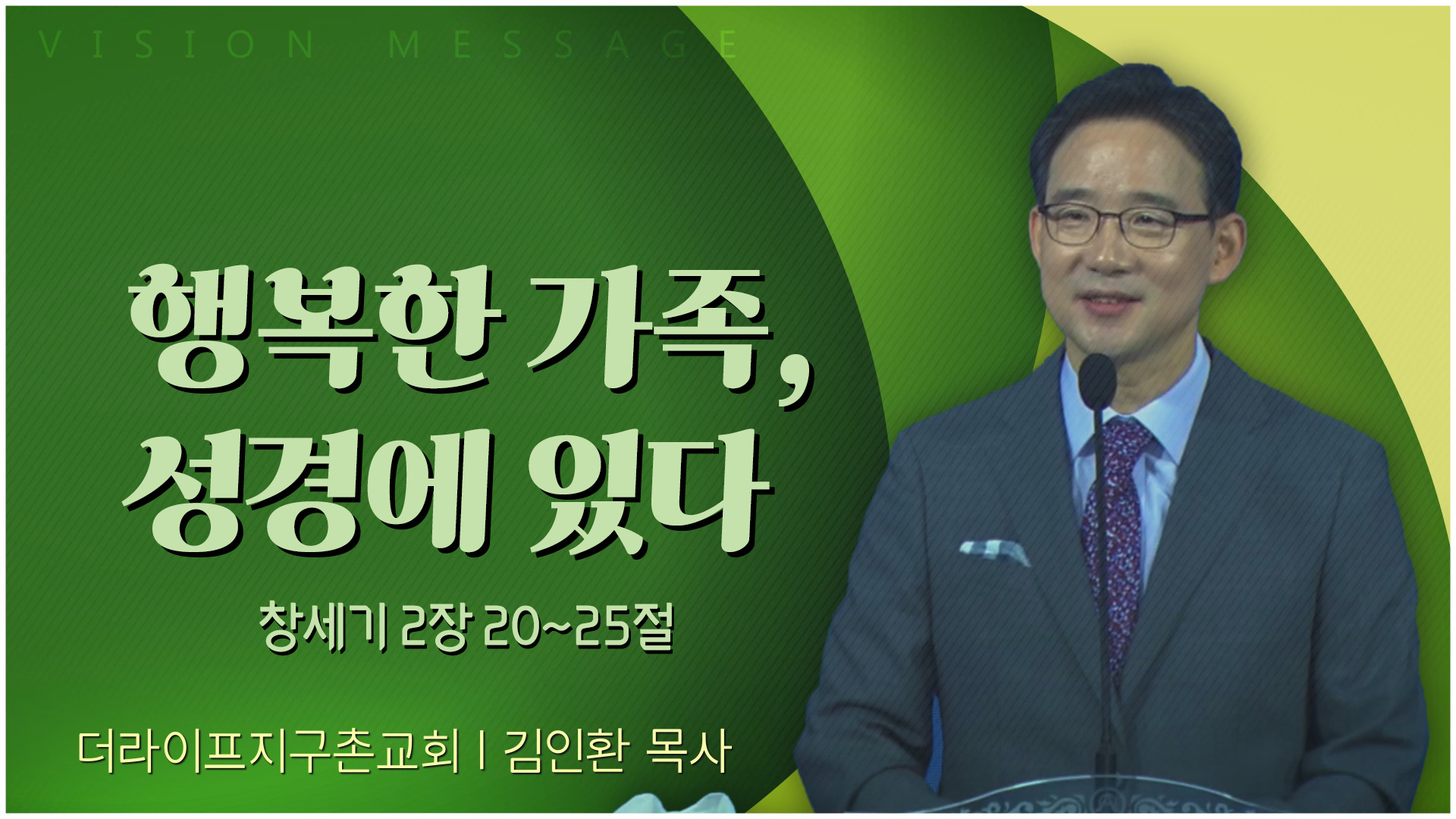 VISION MESSAGE

행복한 가족,
성경에 있다

창세기 2장 20~25절

더라이프지구촌교회 | 김인환 목사